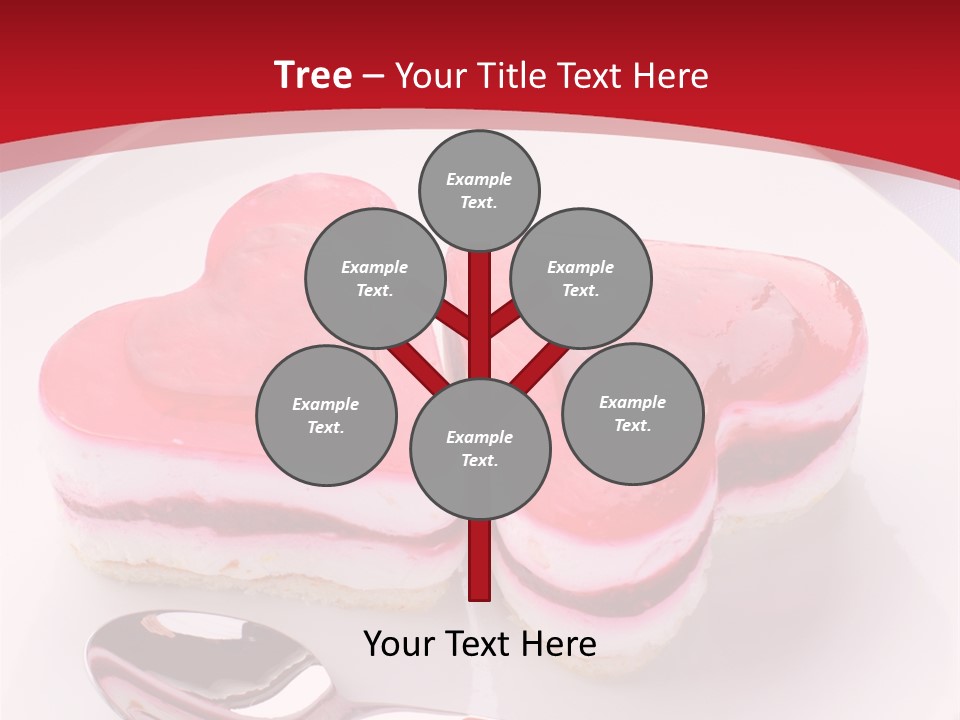 Tree – Your Title Text Here

Example Text.

Example Text.

Example Text.

Example Text.

Example Text.

Example Text.

Your Text Here